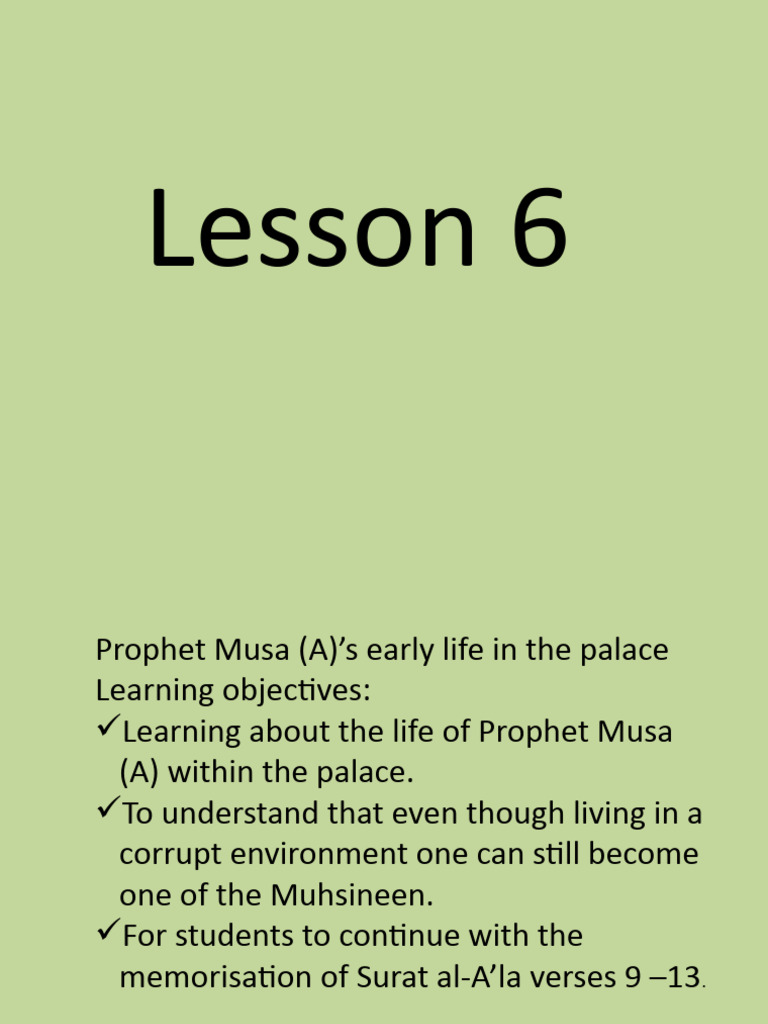 Lesson 6

Prophet Musa (A)’s early life in the palace
Learning objectives:
✓Learning about the life of Prophet Musa (A) within the palace.
✓To understand that even though living in a corrupt environment one can still become one of the Muhsineen.
✓For students to continue with the memorisation of Surat al-A’la verses 9 –13.